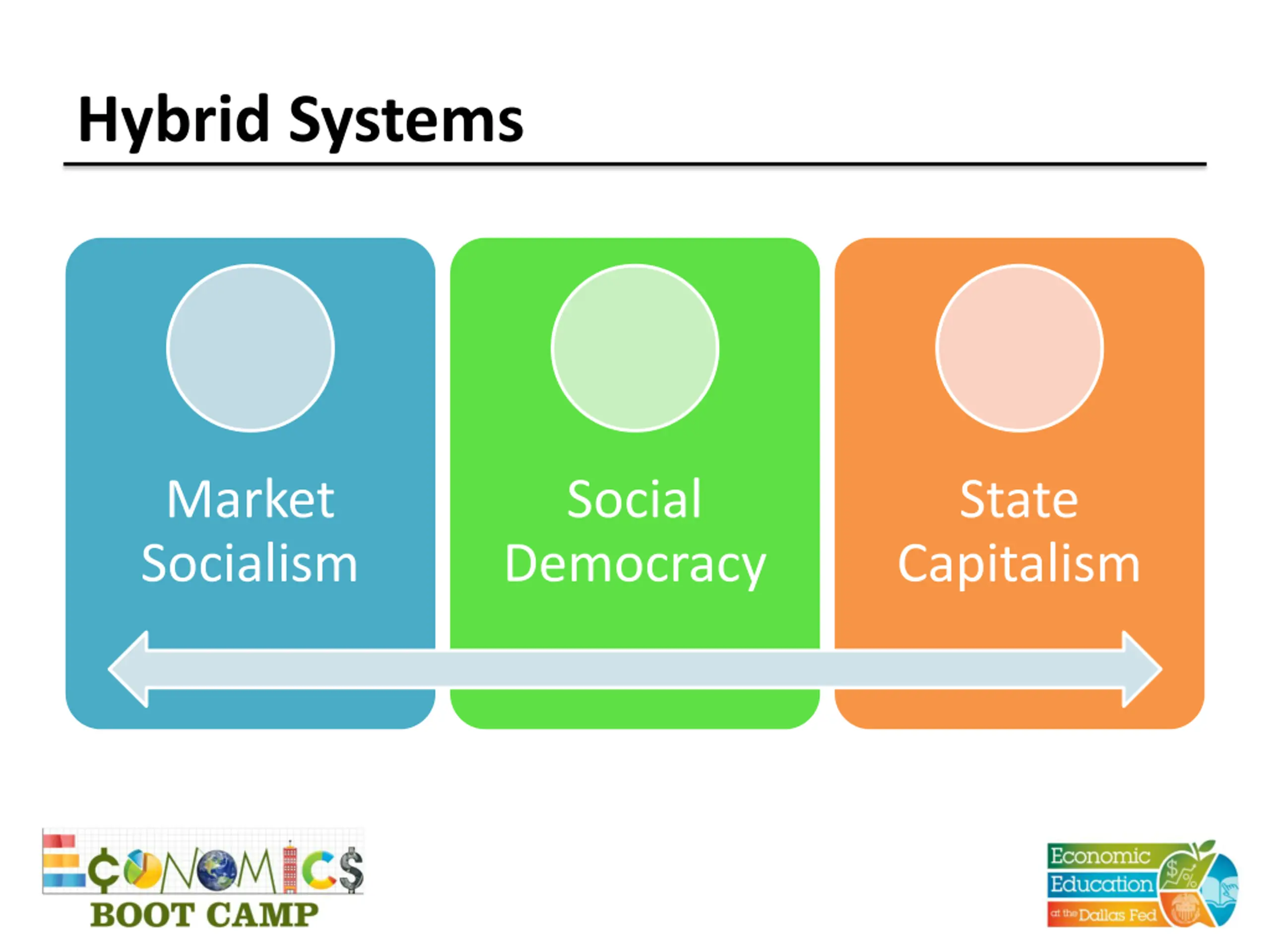 Hybrid Systems

Market Socialism

Social Democracy

State Capitalism

ECONOMICS
BOOT CAMP

Economic Education at the Dallas Fed